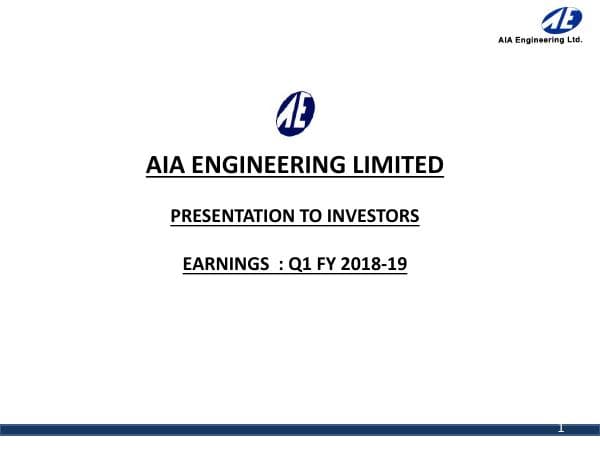 AE
AIA Engineering Ltd.

AE

AIA ENGINEERING LIMITED

PRESENTATION TO INVESTORS

EARNINGS : Q1 FY 2018-19

1